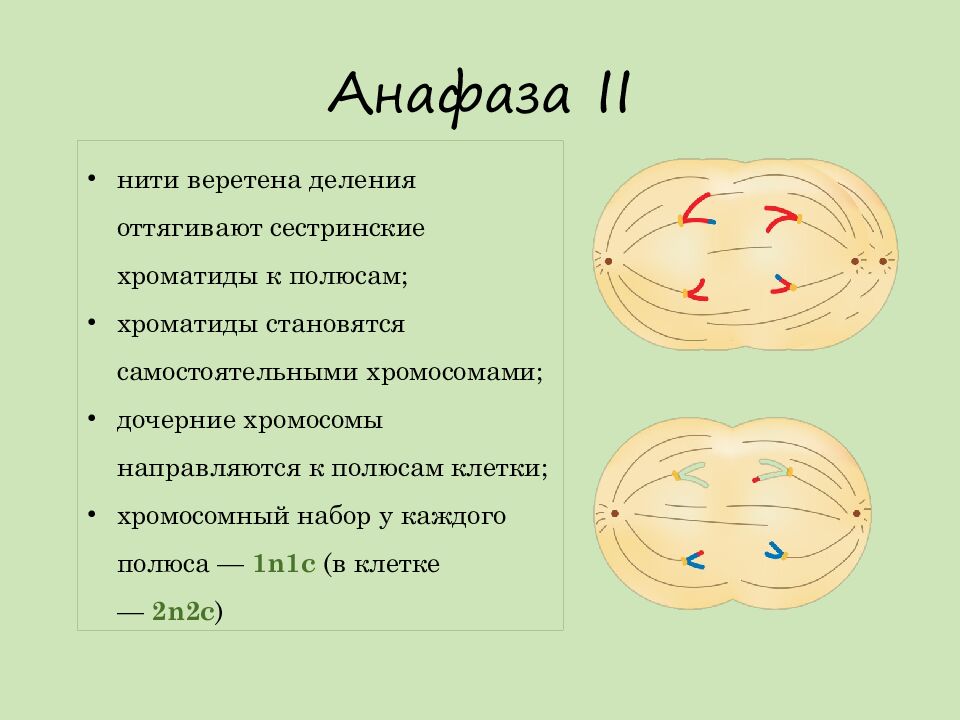 Анафаза II

• нити веретена деления оттягивают сестринские хроматиды к полюсам;
• хроматиды становятся самостоятельными хромосомами;
• дочерние хромосомы направляются к полюсам клетки;
• хромосомный набор у каждого полюса — 1n1c (в клетке — 2n2c)